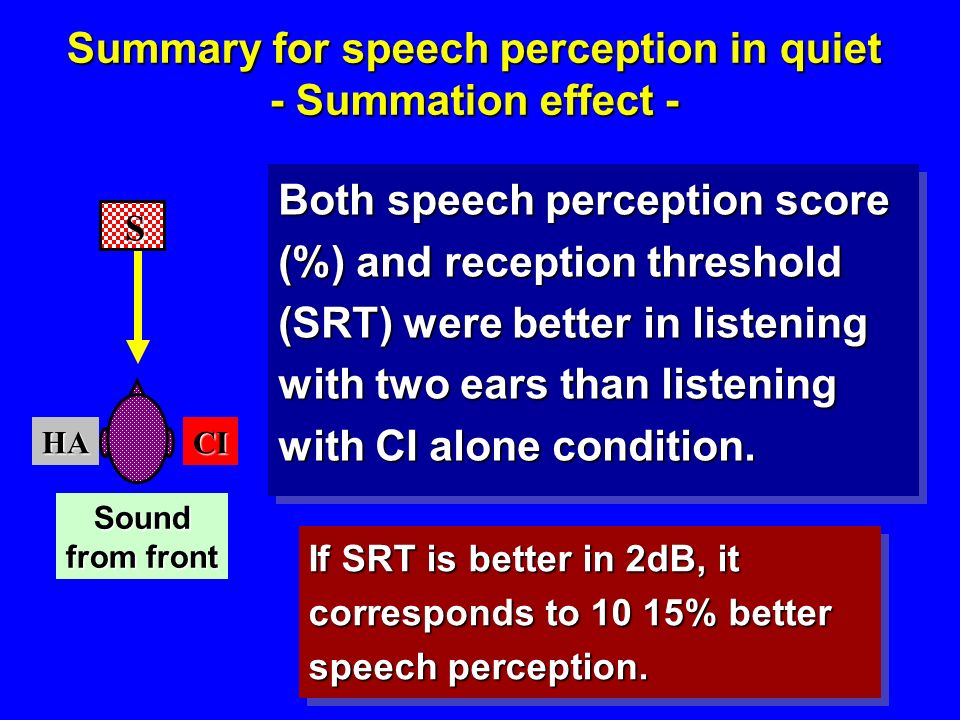 Summary for speech perception in quiet
- Summation effect -

S

HA

CI

Sound from front

Both speech perception score (%) and reception threshold (SRT) were better in listening with two ears than listening with CI alone condition.

If SRT is better in 2dB, it corresponds to 10 15% better speech perception.